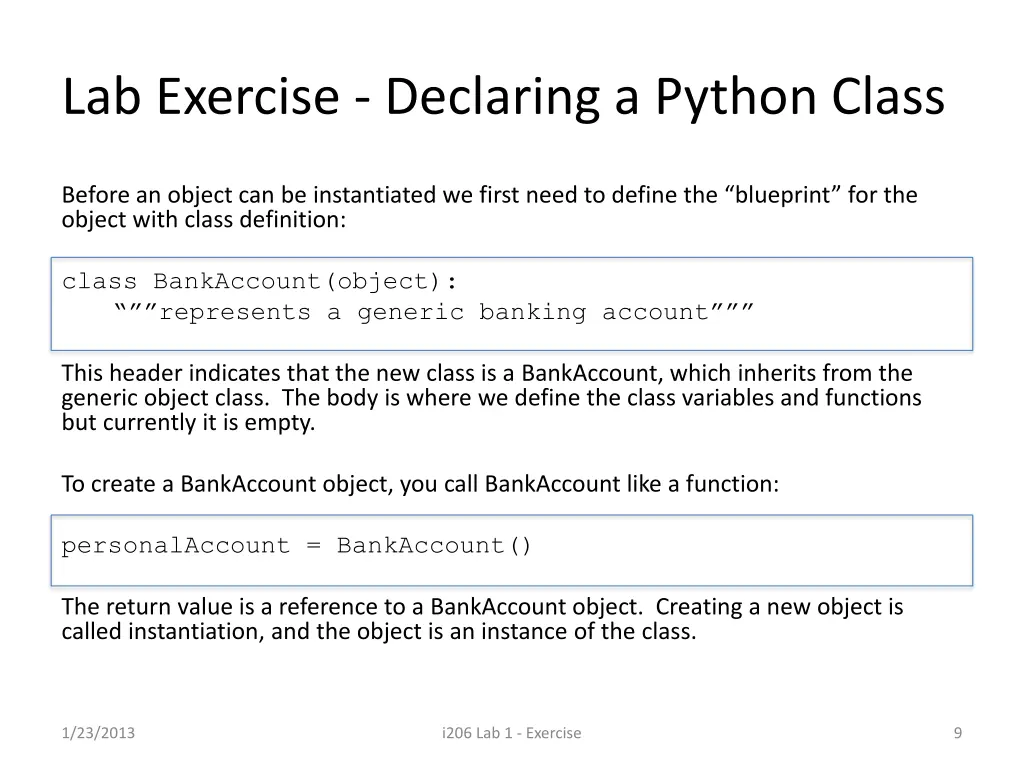 Lab Exercise - Declaring a Python Class

Before an object can be instantiated we first need to define the “blueprint” for the object with class definition:

class BankAccount(object):
    “””represents a generic banking account”””

This header indicates that the new class is a BankAccount, which inherits from the generic object class.  The body is where we define the class variables and functions but currently it is empty.

To create a BankAccount object, you call BankAccount like a function:

personalAccount = BankAccount()

The return value is a reference to a BankAccount object.  Creating a new object is called instantiation, and the object is an instance of the class.

1/23/2013

i206 Lab 1 - Exercise

9